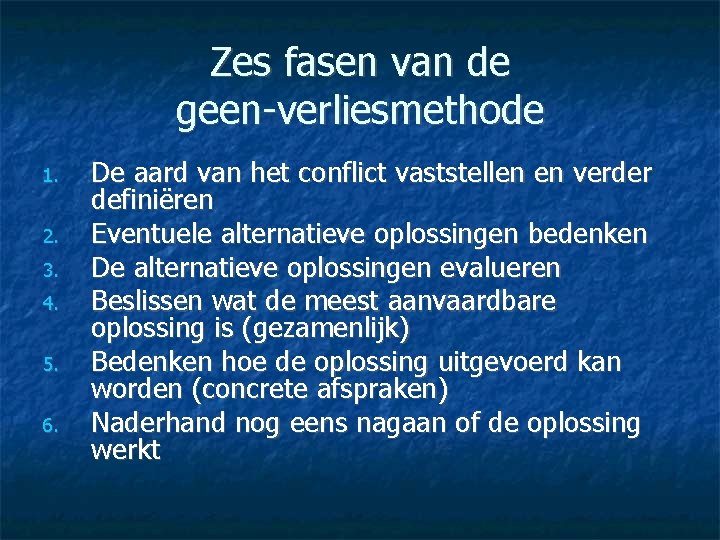 Zes fasen van de geen-verliesmethode

1. De aard van het conflict vaststellen en verder definiëren
2. Eventuele alternatieve oplossingen bedenken
3. De alternatieve oplossingen evalueren
4. Beslissen wat de meest aanvaardbare oplossing is (gezamenlijk)
5. Bedenken hoe de oplossing uitgevoerd kan worden (concrete afspraken)
6. Naderhand nog eens nagaan of de oplossing werkt